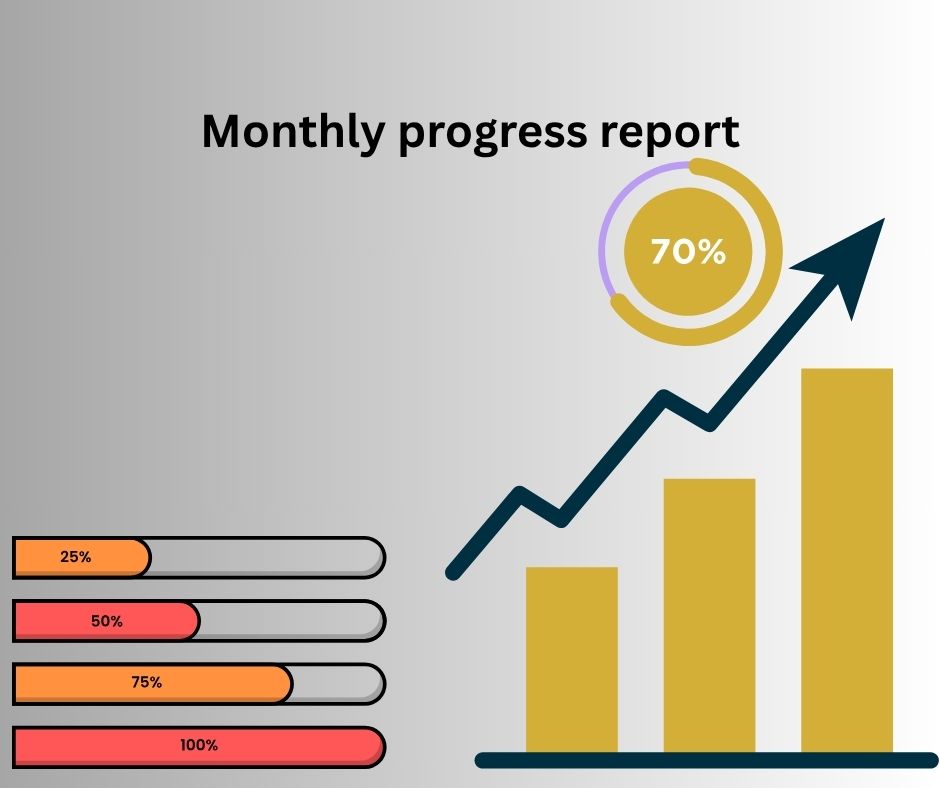 Monthly progress report

70%

25%

50%

75%

100%